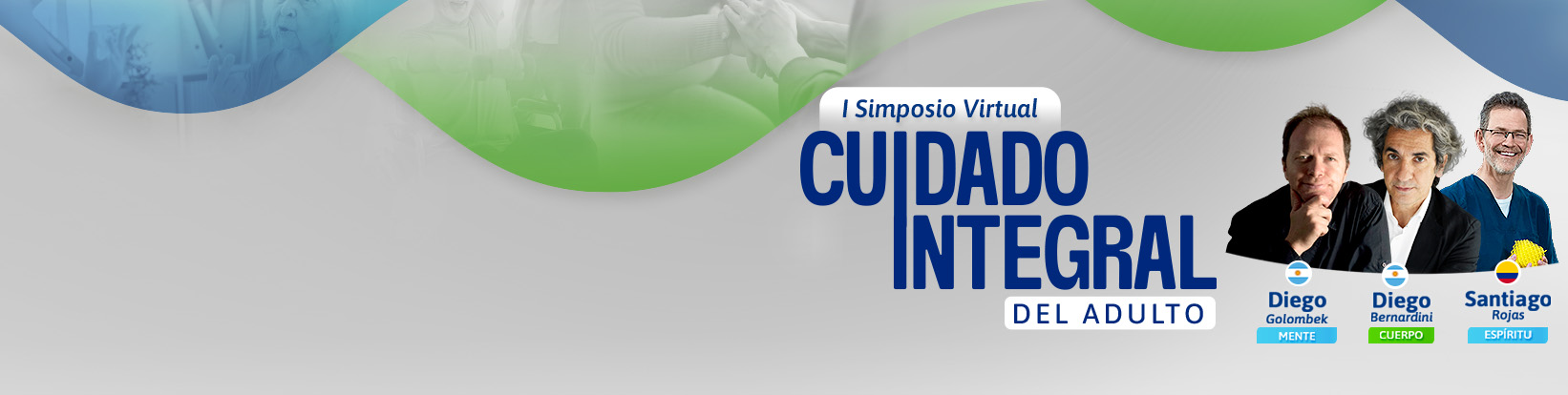 I Simposio Virtual

CUIDADO INTEGRAL

DEL ADULTO

Diego Golombek
MENTE

Diego Bernardini
CUERPO

Santiago Rojas
ESPÍRITU